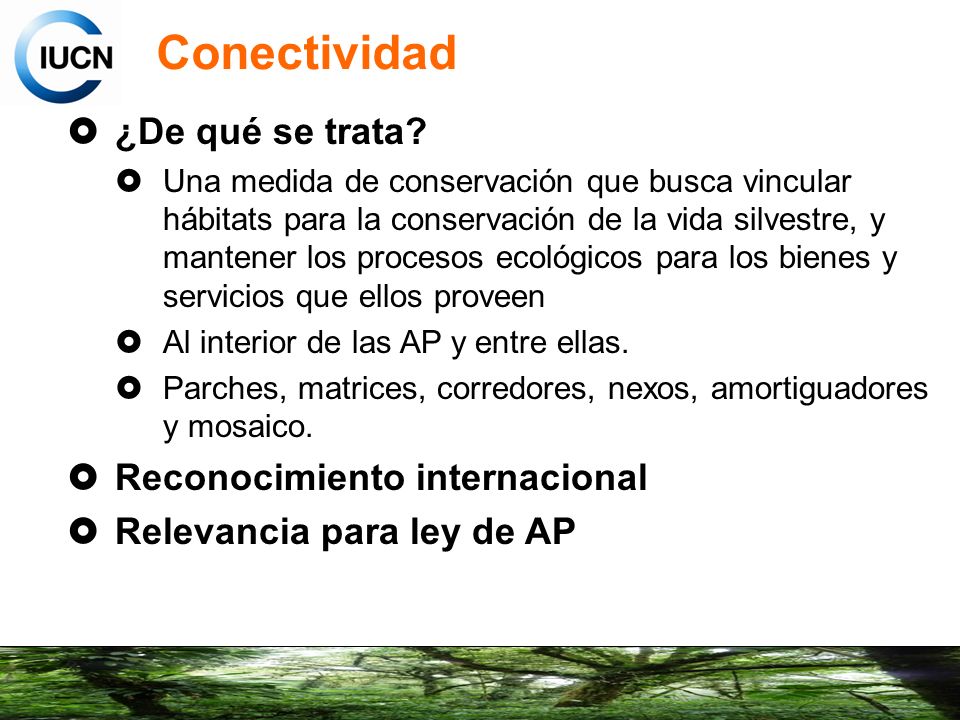 IUCN

Conectividad

¿De qué se trata?

Una medida de conservación que busca vincular hábitats para la conservación de la vida silvestre, y mantener los procesos ecológicos para los bienes y servicios que ellos proveen

Al interior de las AP y entre ellas.

Parches, matrices, corredores, nexos, amortiguadores y mosaico.

Reconocimiento internacional

Relevancia para ley de AP